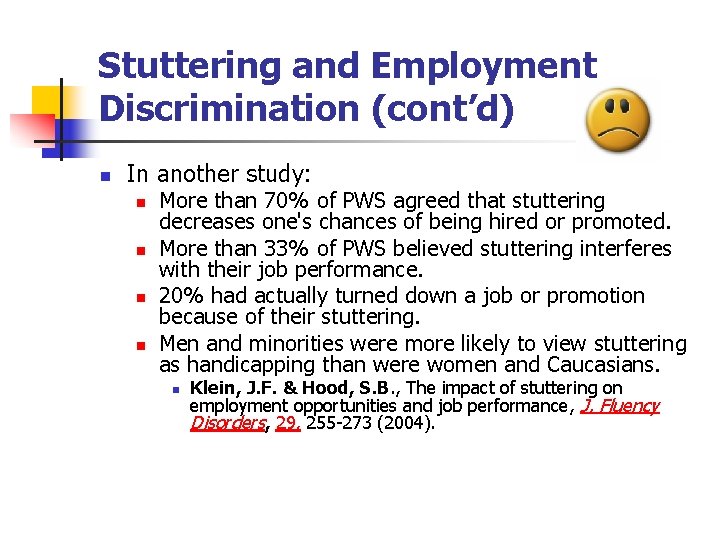 Stuttering and Employment Discrimination (cont'd)

In another study:

More than 70% of PWS agreed that stuttering decreases one's chances of being hired or promoted.

More than 33% of PWS believed stuttering interferes with their job performance.

20% had actually turned down a job or promotion because of their stuttering.

Men and minorities were more likely to view stuttering as handicapping than were women and Caucasians.

Klein, J.F. & Hood, S.B., The impact of stuttering on employment opportunities and job performance, J. Fluency Disorders, 29, 255-273 (2004).